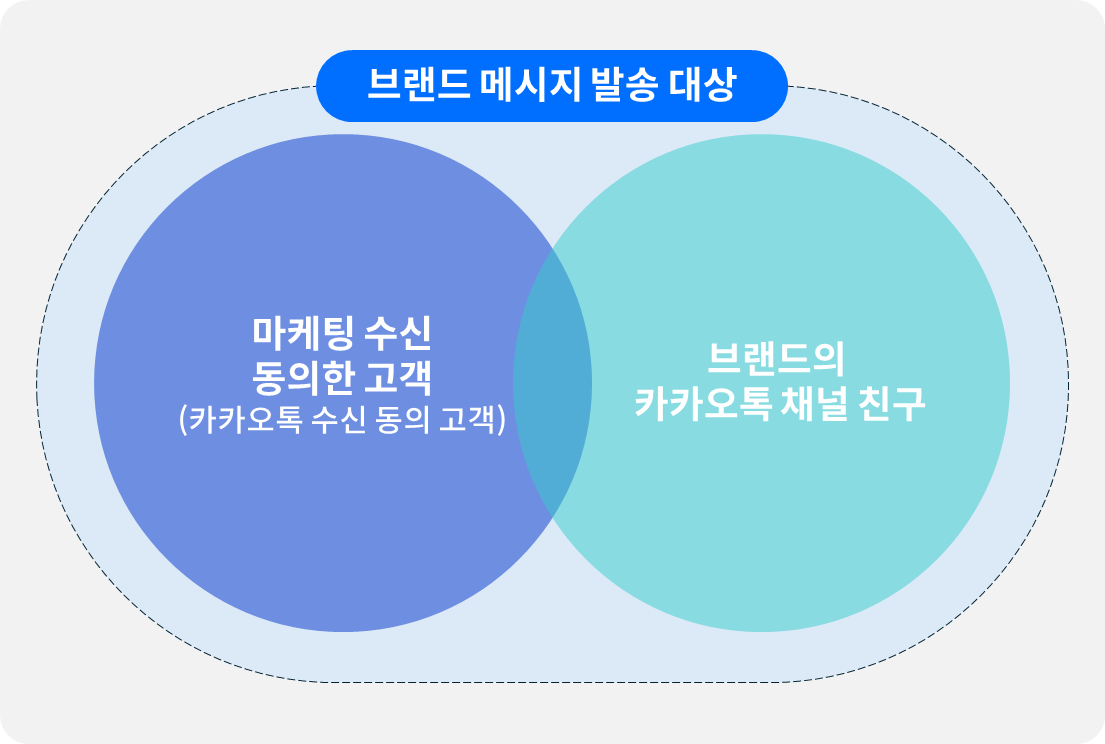 브랜드 메시지 발송 대상

마케팅 수신
동의한 고객
(카카오톡 수신 동의 고객)

브랜드의
카카오톡 채널 친구